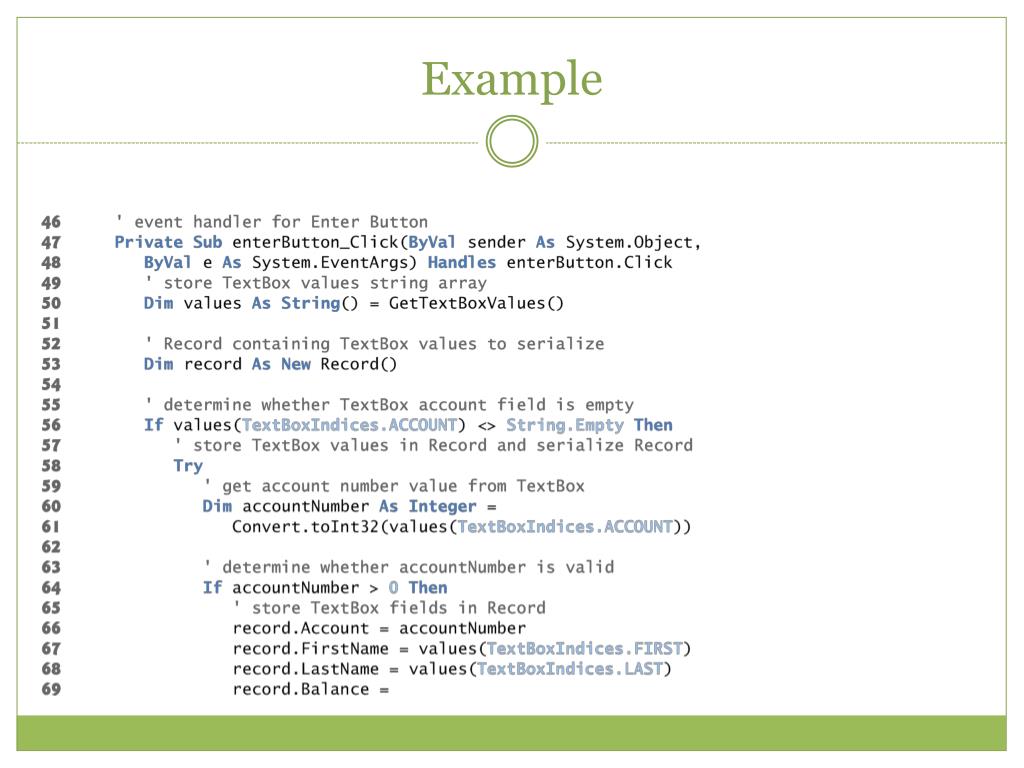 Example

46 ' event handler for Enter Button
47 Private Sub enterButton_Click(ByVal sender As System.Object,
48 ByVal e As System.EventArgs) Handles enterButton.Click
49 ' store TextBox values string array
50 Dim values As String() = GetTextBoxValues()
51
52 ' Record containing TextBox values to serialize
53 Dim record As New Record()
54
55 ' determine whether TextBox account field is empty
56 If values(TextBoxIndices.ACCOUNT) <> String.Empty Then
57 ' store TextBox values in Record and serialize Record
58 Try
59 ' get account number value from TextBox
60 Dim accountNumber As Integer =
61 Convert.toInt32(values(TextBoxIndices.ACCOUNT))
62
63 ' determine whether accountNumber is valid
64 If accountNumber > 0 Then
65 ' store TextBox fields in Record
66 record.Account = accountNumber
67 record.FirstName = values(TextBoxIndices.FIRST)
68 record.LastName = values(TextBoxIndices.LAST)
69 record.Balance =